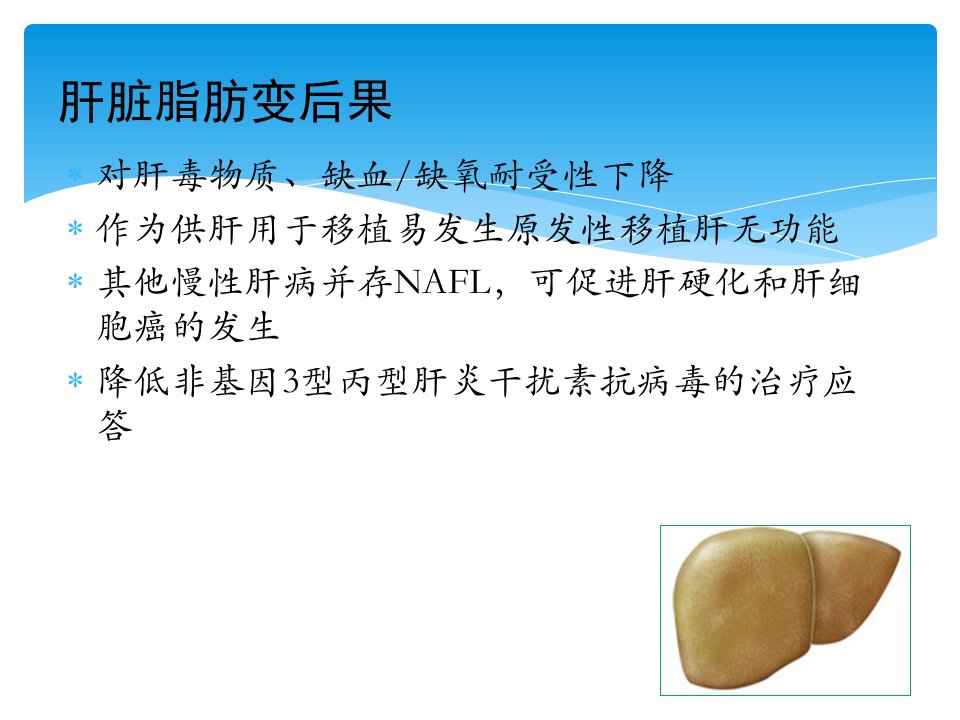 肝脏脂肪变后果

* 对肝毒物质、缺血/缺氧耐受性下降
* 作为供肝用于移植易发生原发性移植肝无功能
* 其他慢性肝病并存NAFL，可促进肝硬化和肝细胞癌的发生
* 降低非基因3型丙型肝炎干扰素抗病毒的治疗应答